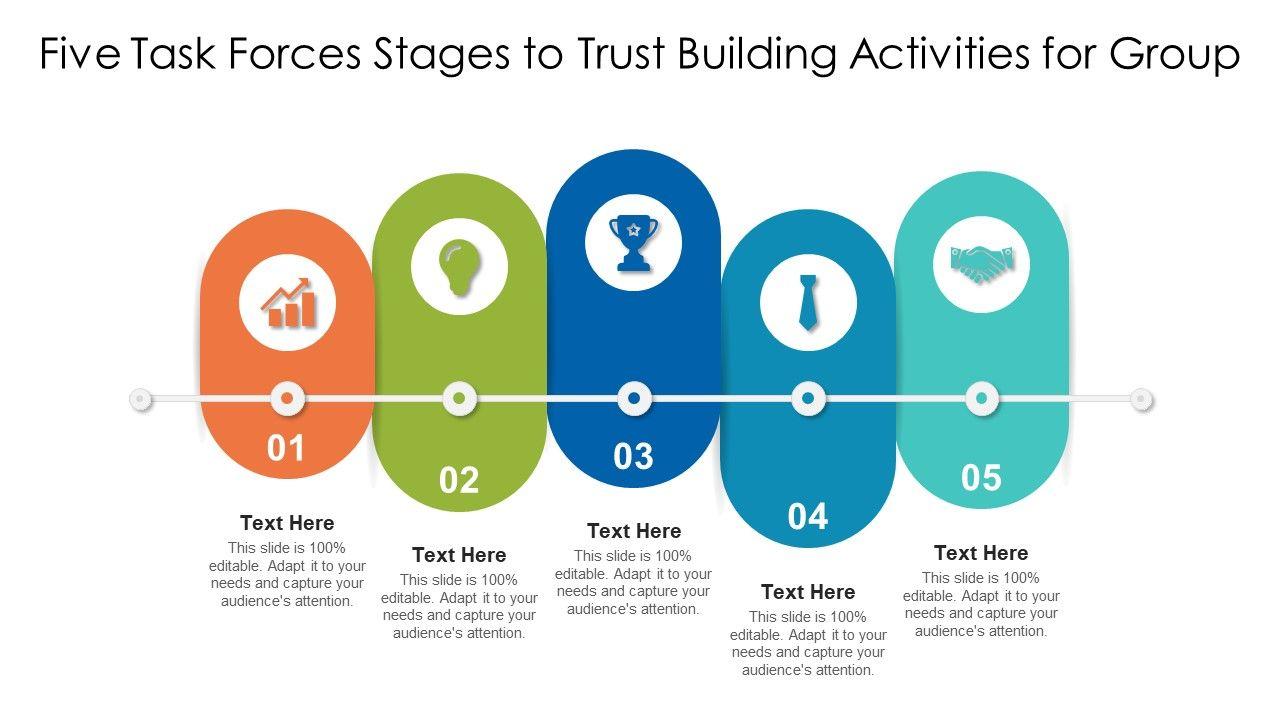 Five Task Forces Stages to Trust Building Activities for Group

01

Text Here
This slide is 100% editable. Adapt it to your needs and capture your audience's attention.

02

Text Here
This slide is 100% editable. Adapt it to your needs and capture your audience's attention.

03

Text Here
This slide is 100% editable. Adapt it to your needs and capture your audience's attention.

04

Text Here
This slide is 100% editable. Adapt it to your needs and capture your audience's attention.

05

Text Here
This slide is 100% editable. Adapt it to your needs and capture your audience's attention.